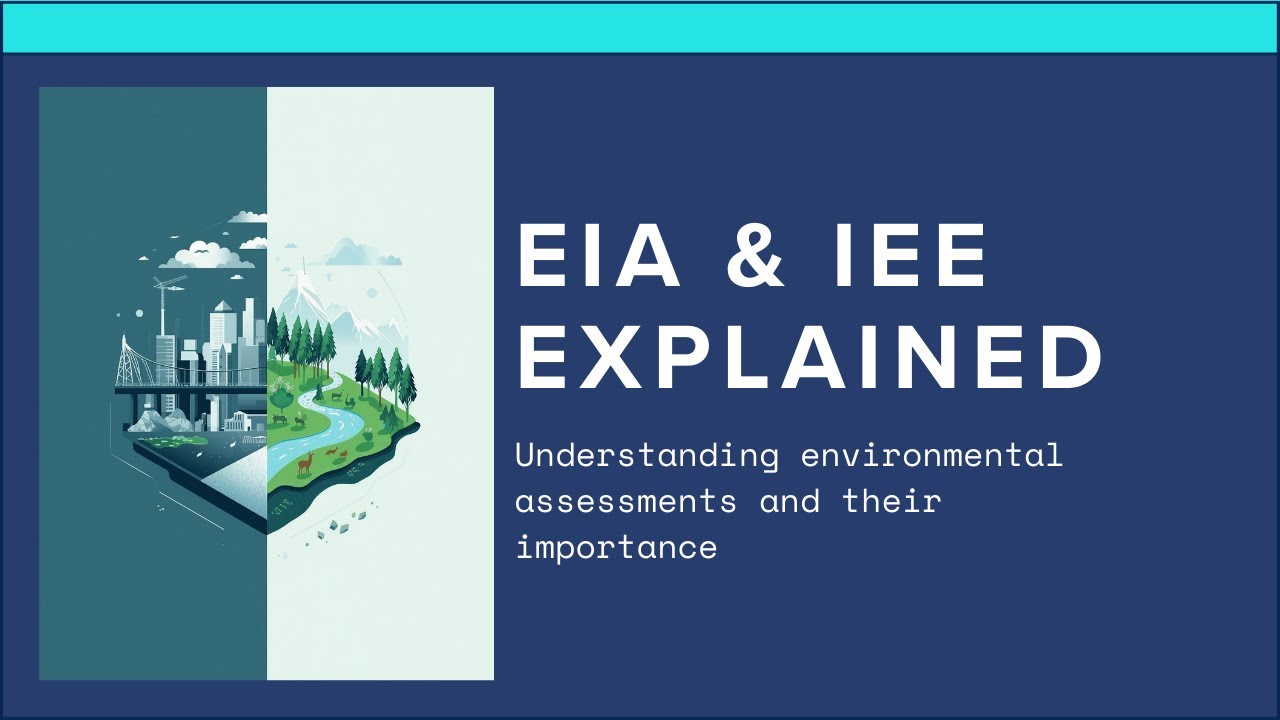 EIA & IEE EXPLAINED

Understanding environmental assessments and their importance